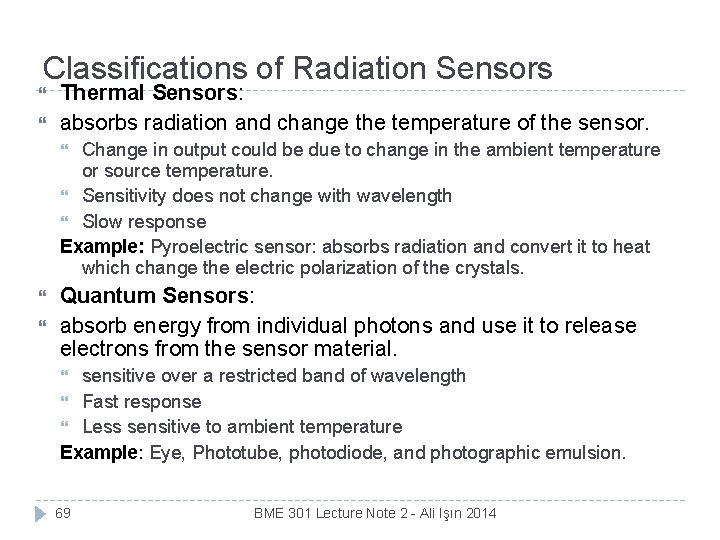 Classifications of Radiation Sensors

Thermal Sensors:

absorbs radiation and change the temperature of the sensor.

Change in output could be due to change in the ambient temperature or source temperature.

Sensitivity does not change with wavelength

Slow response

Example: Pyroelectric sensor: absorbs radiation and convert it to heat which change the electric polarization of the crystals.

Quantum Sensors:

absorb energy from individual photons and use it to release electrons from the sensor material.

sensitive over a restricted band of wavelength

Fast response

Less sensitive to ambient temperature

Example: Eye, Phototube, photodiode, and photographic emulsion.

69

BME 301 Lecture Note 2 - Ali Işın 2014